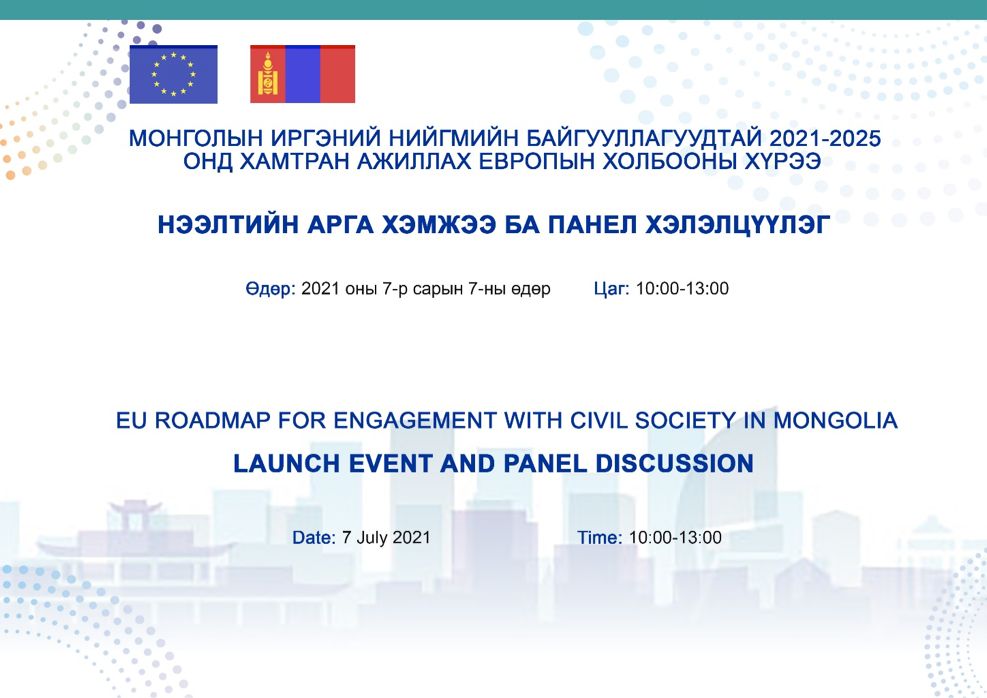 МОНГОЛЫН ИРГЭНИЙ НИЙГМИЙН БАЙГУУЛЛАГУУДТАЙ 2021-2025 ОНД ХАМТРАН АЖИЛЛАХ ЕВРОПЫН ХОЛБООНЫ ХҮРЭЭ

НЭЭЛТИЙН АРГА ХЭМЖЭЭ БА ПАНЕЛ ХЭЛЭЛЦҮҮЛЭГ

Өдөр: 2021 оны 7-р сарын 7-ны өдөр Цаг: 10:00-13:00

EU ROADMAP FOR ENGAGEMENT WITH CIVIL SOCIETY IN MONGOLIA

LAUNCH EVENT AND PANEL DISCUSSION

Date: 7 July 2021 Time: 10:00-13:00